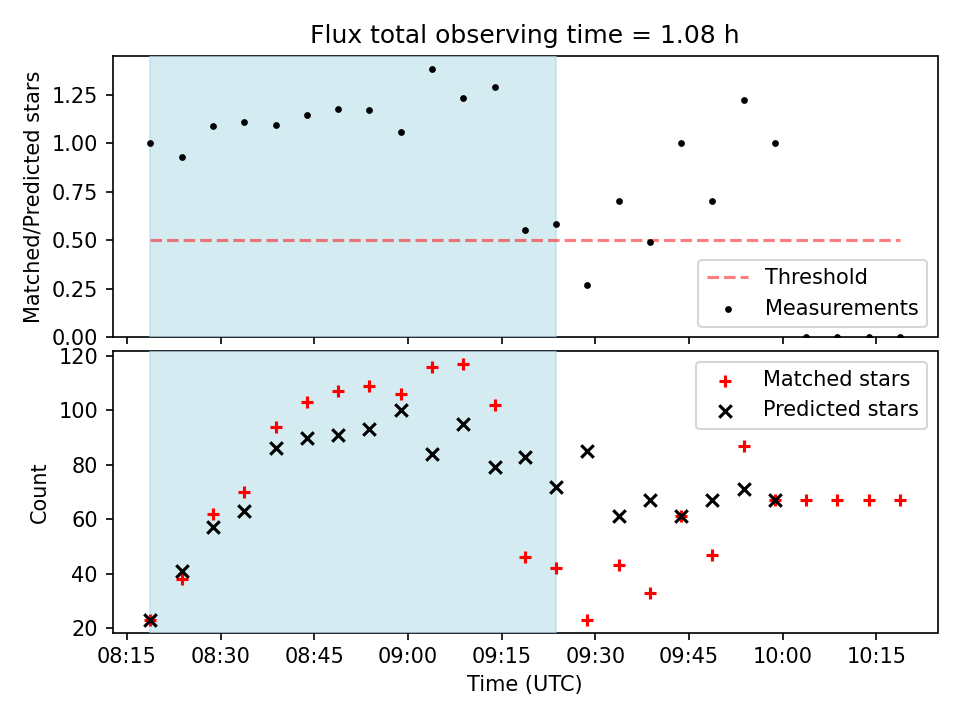 Flux total observing time = 1.08 h

Matched/Predicted stars

1.25
1.00
0.75
0.50
0.25
0.00

Threshold
Measurements

Count

120
100
80
60
40
20

Matched stars
Predicted stars

08:15 08:30 08:45 09:00 09:15 09:30 09:45 10:00 10:15

Time (UTC)